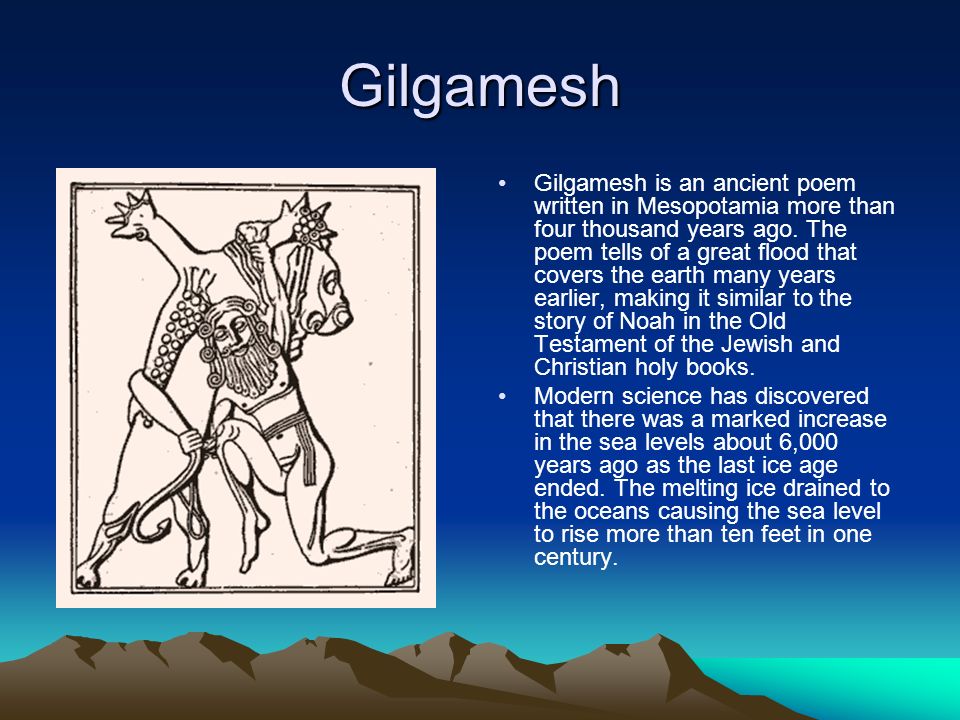 Gilgamesh

• Gilgamesh is an ancient poem written in Mesopotamia more than four thousand years ago. The poem tells of a great flood that covers the earth many years earlier, making it similar to the story of Noah in the Old Testament of the Jewish and Christian holy books.
• Modern science has discovered that there was a marked increase in the sea levels about 6,000 years ago as the last ice age ended. The melting ice drained to the oceans causing the sea level to rise more than ten feet in one century.